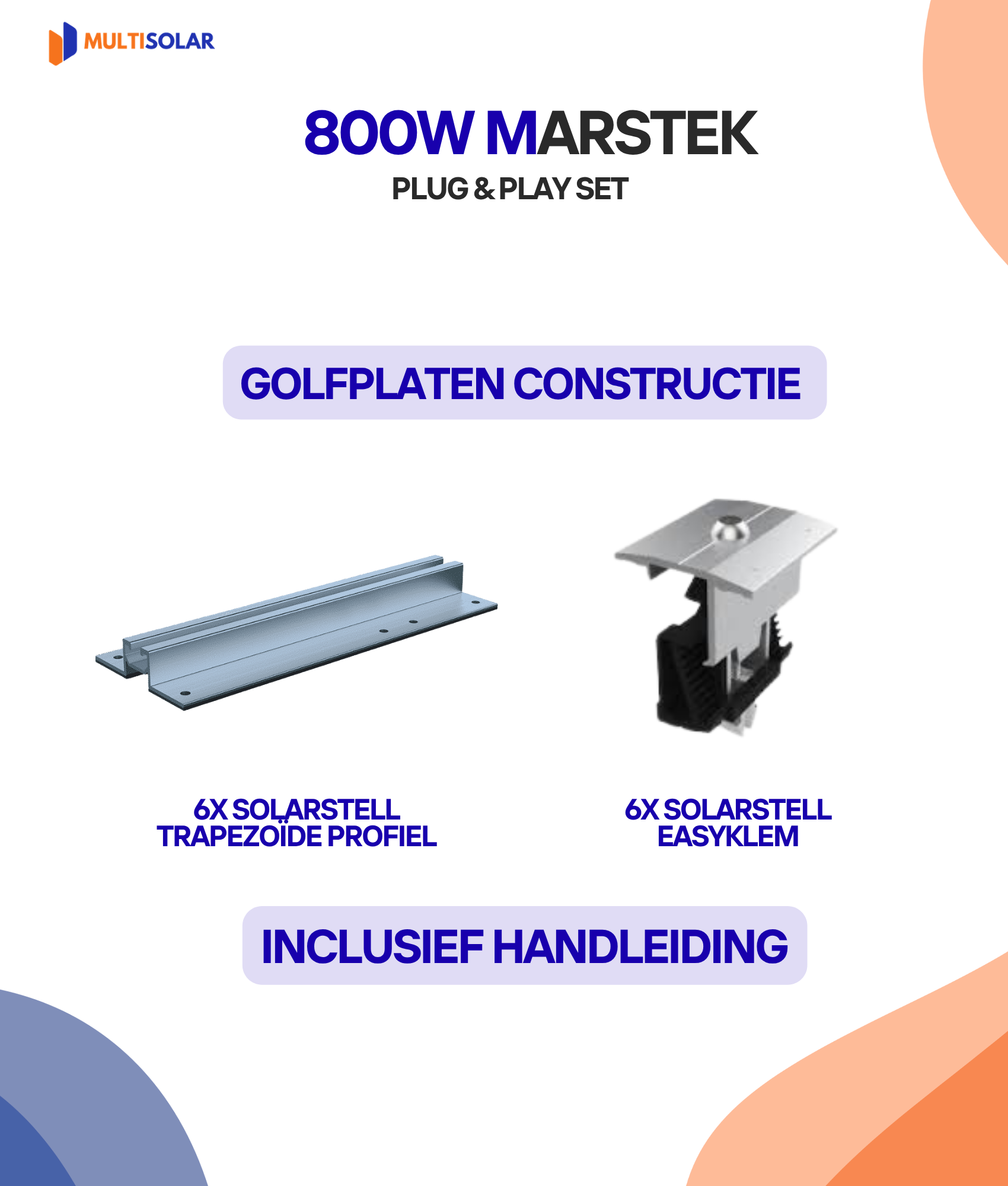 MULTISOLAR

800W MARSTEK
PLUG & PLAY SET

GOLFPLATEN CONSTRUCTIE

6X SOLARSTELL TRAPEZOÏDE PROFIEL

6X SOLARSTELL EASYKLEM

INCLUSIEF HANDLEIDING